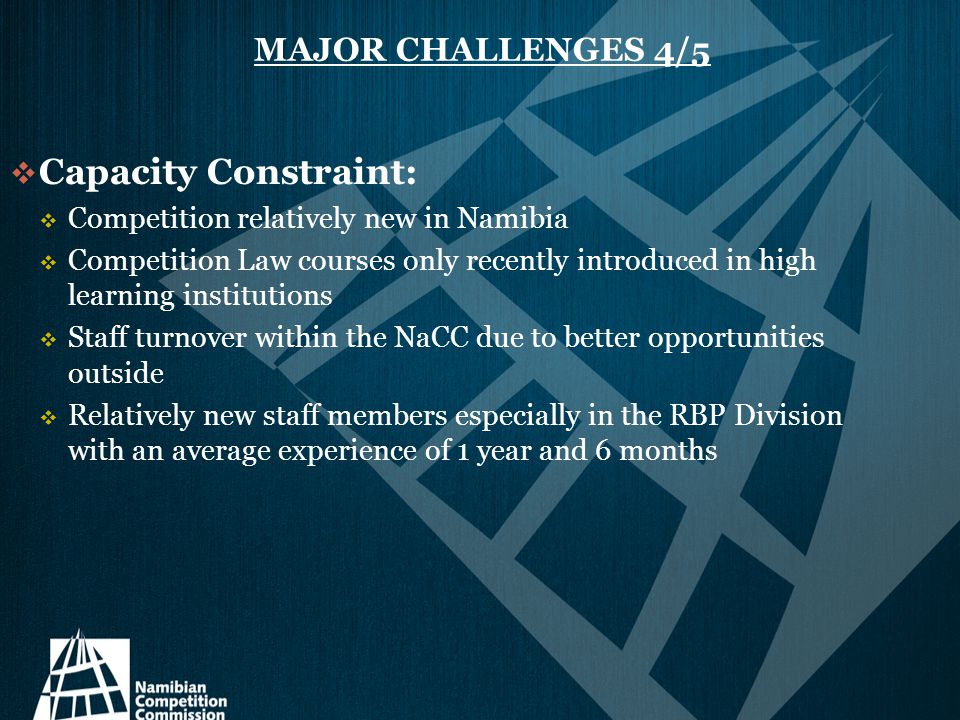 MAJOR CHALLENGES 4/5

❖ Capacity Constraint:

❖ Competition relatively new in Namibia

❖ Competition Law courses only recently introduced in high learning institutions

❖ Staff turnover within the NaCC due to better opportunities outside

❖ Relatively new staff members especially in the RBP Division with an average experience of 1 year and 6 months

Namibian Competition Commission